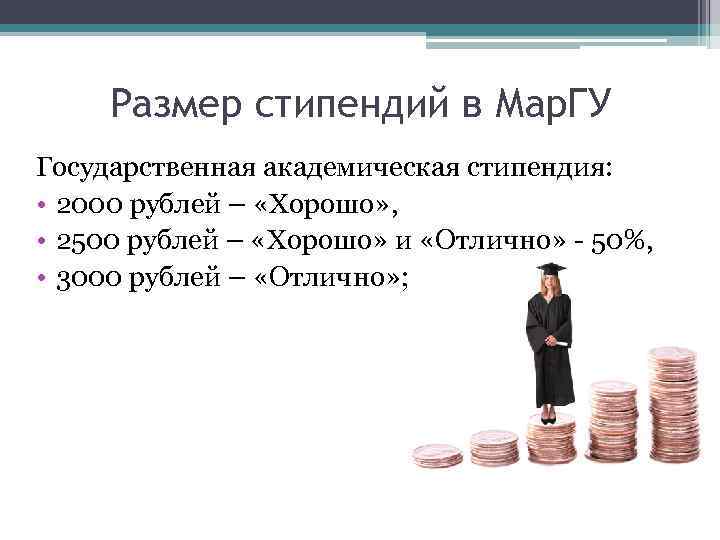 Размер стипендий в МарГУ

Государственная академическая стипендия:
• 2000 рублей – «Хорошо»,
• 2500 рублей – «Хорошо» и «Отлично» - 50%,
• 3000 рублей – «Отлично»;